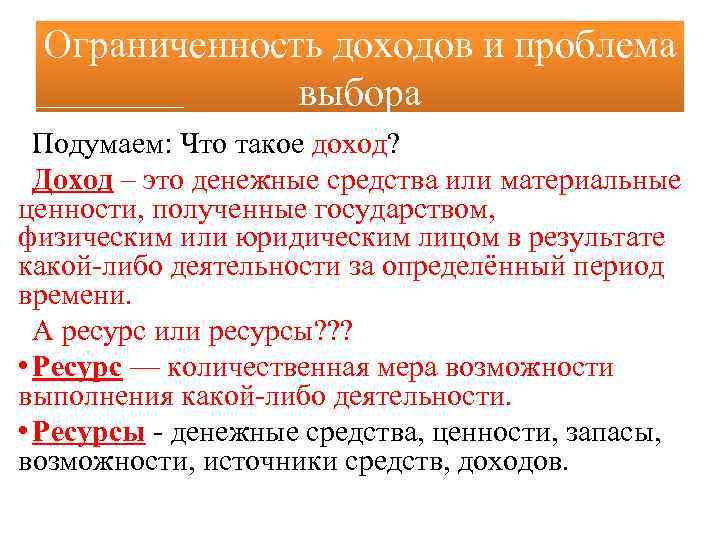 Ограниченность доходов и проблема выбора

Подумаем: Что такое доход?

Доход – это денежные средства или материальные ценности, полученные государством, физическим или юридическим лицом в результате какой-либо деятельности за определённый период времени.

А ресурс или ресурсы???

• Ресурс — количественная мера возможности выполнения какой-либо деятельности.

• Ресурсы - денежные средства, ценности, запасы, возможности, источники средств, доходов.